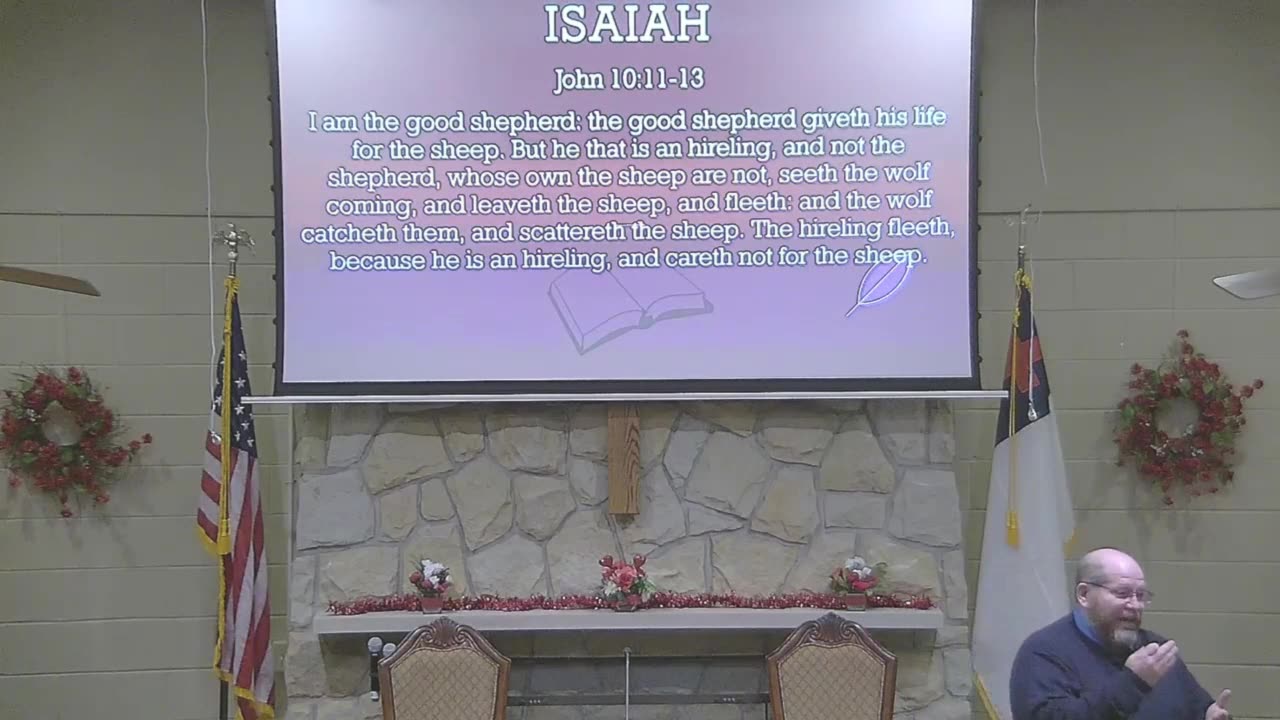 ISAIAH

John 10:11-13

I am the good shepherd: the good shepherd giveth his life for the sheep. But he that is an hireling, and not the shepherd, whose own the sheep are not, seeth the wolf coming, and leaveth the sheep, and fleeth: and the wolf catcheth them, and scattereth the sheep. The hireling fleeth, because he is an hireling, and careth not for the sheep.